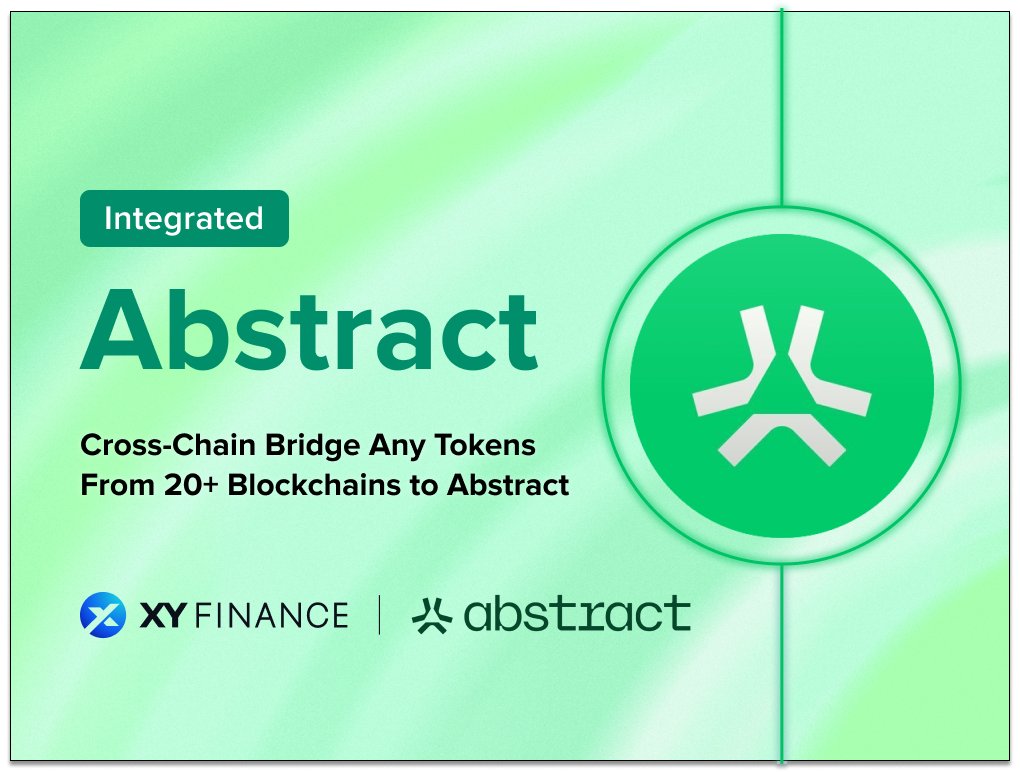 Integrated

Abstract

Cross-Chain Bridge Any Tokens From 20+ Blockchains to Abstract

XY FINANCE | abstract